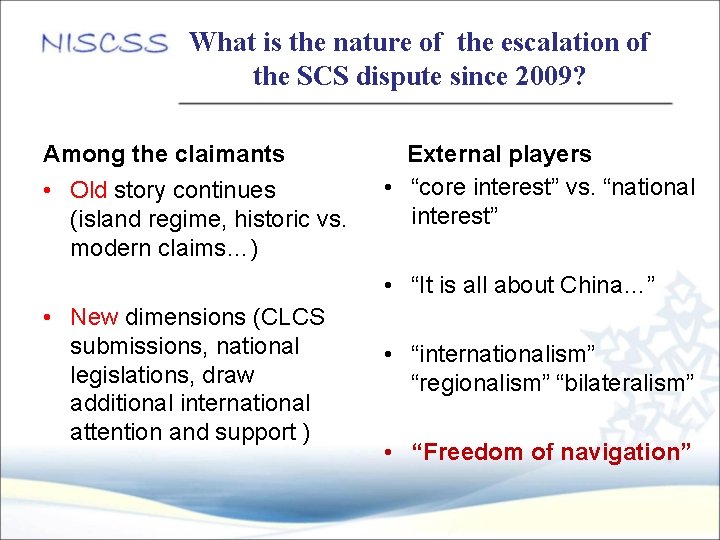 NISCSS What is the nature of the escalation of the SCS dispute since 2009?

Among the claimants

• Old story continues (island regime, historic vs. modern claims…)

• New dimensions (CLCS submissions, national legislations, draw additional international attention and support )

External players

• “core interest” vs. “national interest”

• “It is all about China…”

• “internationalism” “regionalism” “bilateralism”

• “Freedom of navigation”